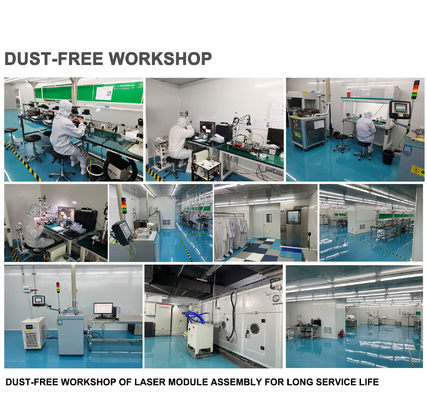 DUST-FREE WORKSHOP

DUST-FREE WORKSHOP OF LASER MODULE ASSEMBLY FOR LONG SERVICE LIFE